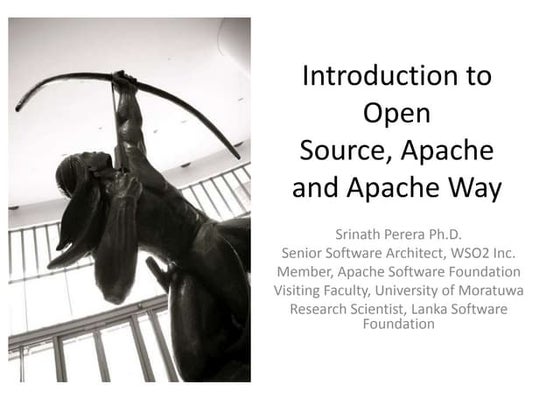 Introduction to Open Source, Apache and Apache Way

Srinath Perera Ph.D.
Senior Software Architect, WSO2 Inc.
Member, Apache Software Foundation
Visiting Faculty, University of Moratuwa
Research Scientist, Lanka Software Foundation